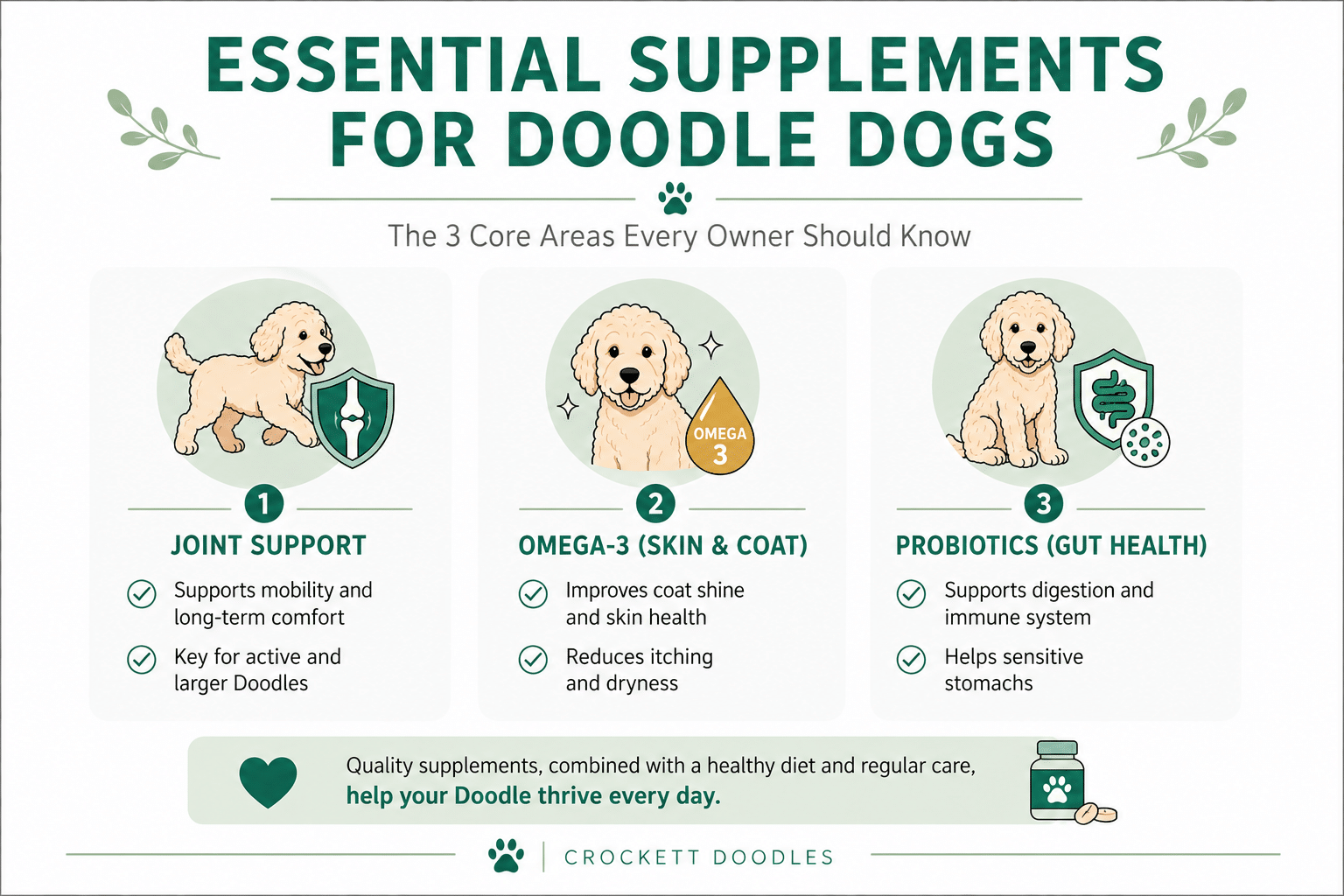 ESSENTIAL SUPPLEMENTS FOR DOODLE DOGS

The 3 Core Areas Every Owner Should Know

OMEGA 3

1

JOINT SUPPORT

Supports mobility and long-term comfort

Key for active and larger Doodles

2

OMEGA-3 (SKIN & COAT)

Improves coat shine and skin health

Reduces itching and dryness

3

PROBIOTICS (GUT HEALTH)

Supports digestion and immune system

Helps sensitive stomachs

Quality supplements, combined with a healthy diet and regular care, help your Doodle thrive every day.

CROCKETT DOODLES